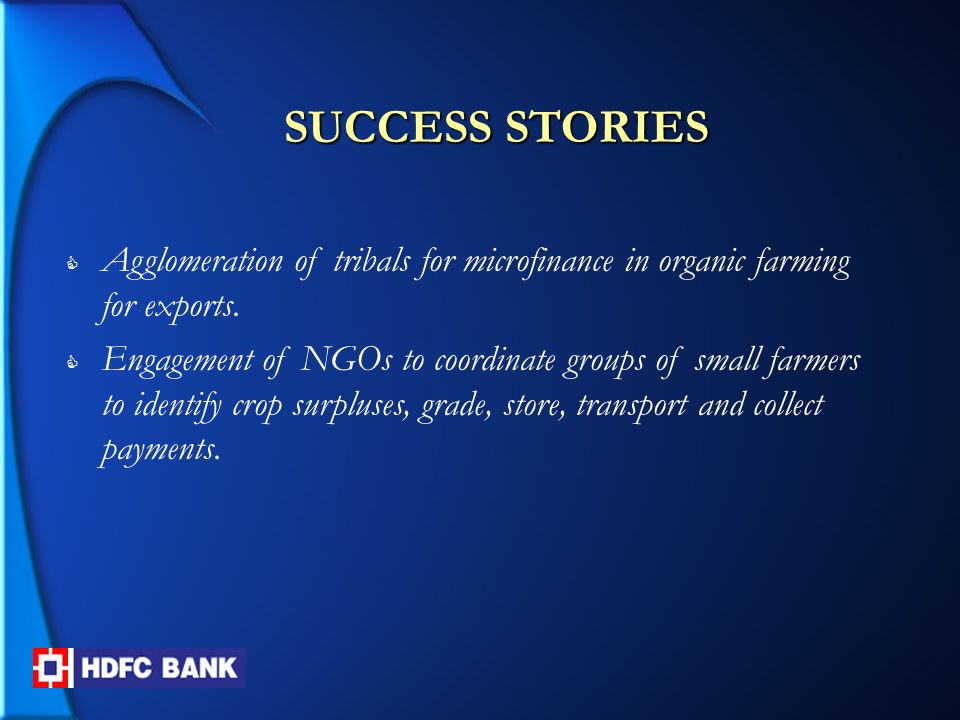 SUCCESS STORIES

Agglomeration of tribals for microfinance in organic farming for exports.

Engagement of NGOs to coordinate groups of small farmers to identify crop surpluses, grade, store, transport and collect payments.

HDFC BANK